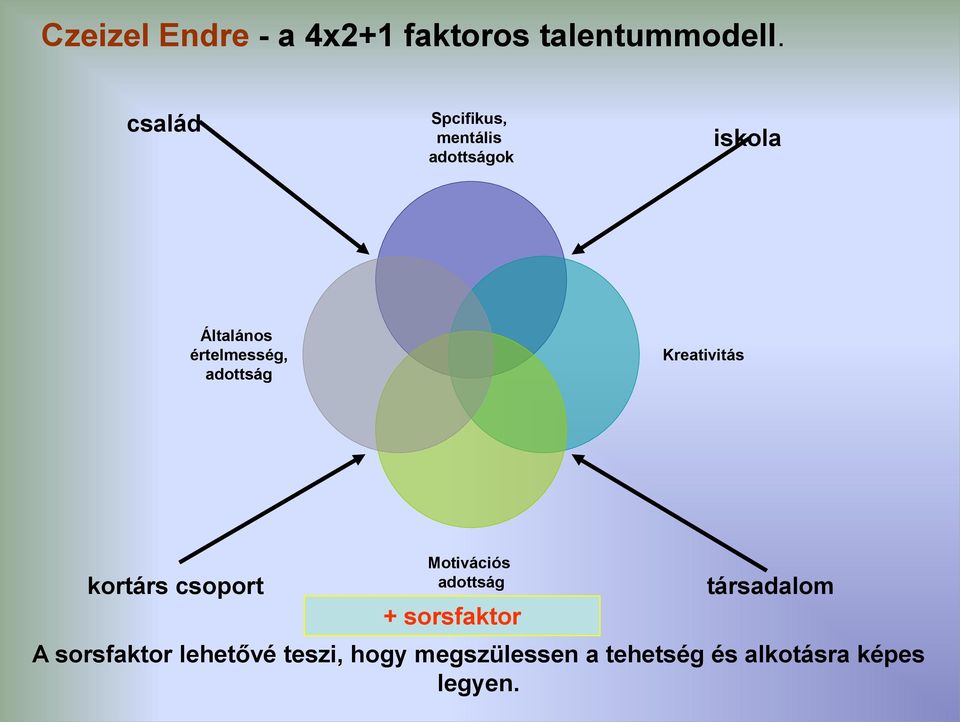 Czeizel Endre - a 4x2+1 faktoros talentummodell.

család

Spcifikus, mentális adottságok

iskola

Általános értelmesség, adottság

Kreativitás

kortárs csoport

Motivációs adottság

társadalom

+ sorsfaktor

A sorsfaktor lehetővé teszi, hogy megszülessen a tehetség és alkotásra képes legyen.